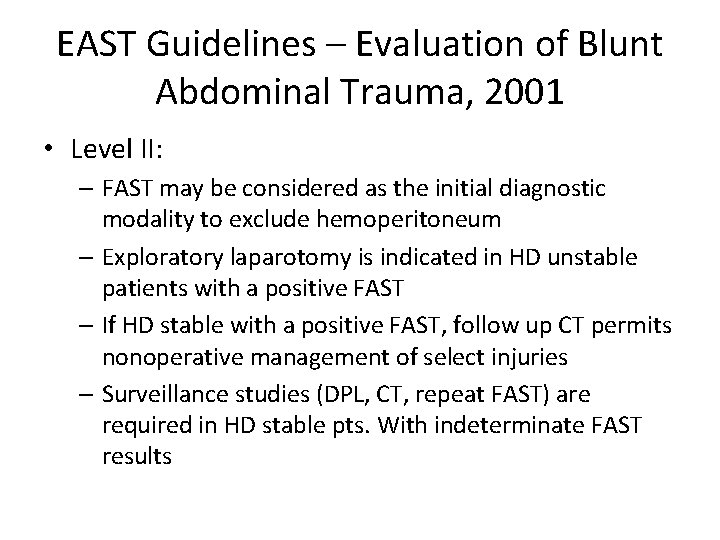 EAST Guidelines – Evaluation of Blunt Abdominal Trauma, 2001

• Level II:
 – FAST may be considered as the initial diagnostic modality to exclude hemoperitoneum
 – Exploratory laparotomy is indicated in HD unstable patients with a positive FAST
 – If HD stable with a positive FAST, follow up CT permits nonoperative management of select injuries
 – Surveillance studies (DPL, CT, repeat FAST) are required in HD stable pts. With indeterminate FAST results